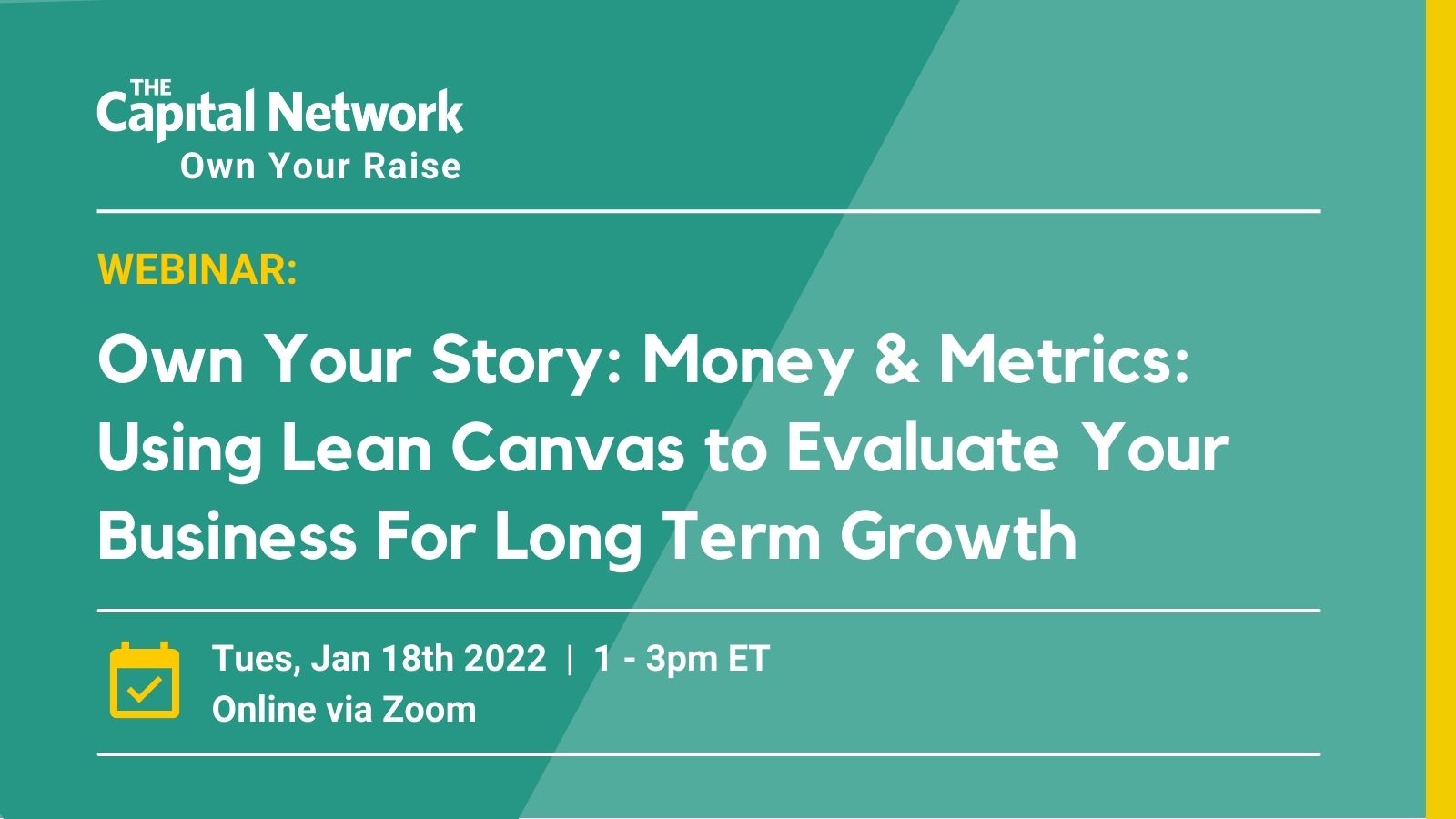 THE Capital Network
Own Your Raise

WEBINAR:

Own Your Story: Money & Metrics: Using Lean Canvas to Evaluate Your Business For Long Term Growth

Tues, Jan 18th 2022 | 1 - 3pm ET
Online via Zoom